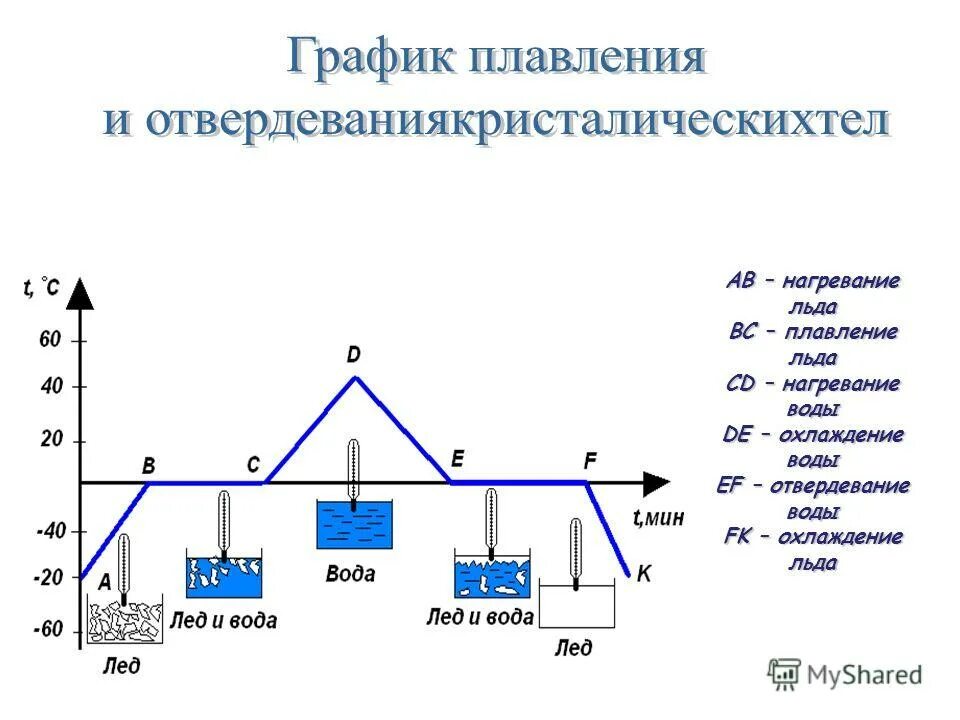 График плавления и отвердеваниякристалическихтел

t, °C

60
40
20
-40
-20
-60

A
B
C
D
E
F
K

t,мин

Лед
Лед и вода
Вода
Лед и вода
Лед

AB – нагревание льда
BC – плавление льда
CD – нагревание воды
DE – охлаждение воды
EF – отвердевание воды
FK – охлаждение льда

MyShared